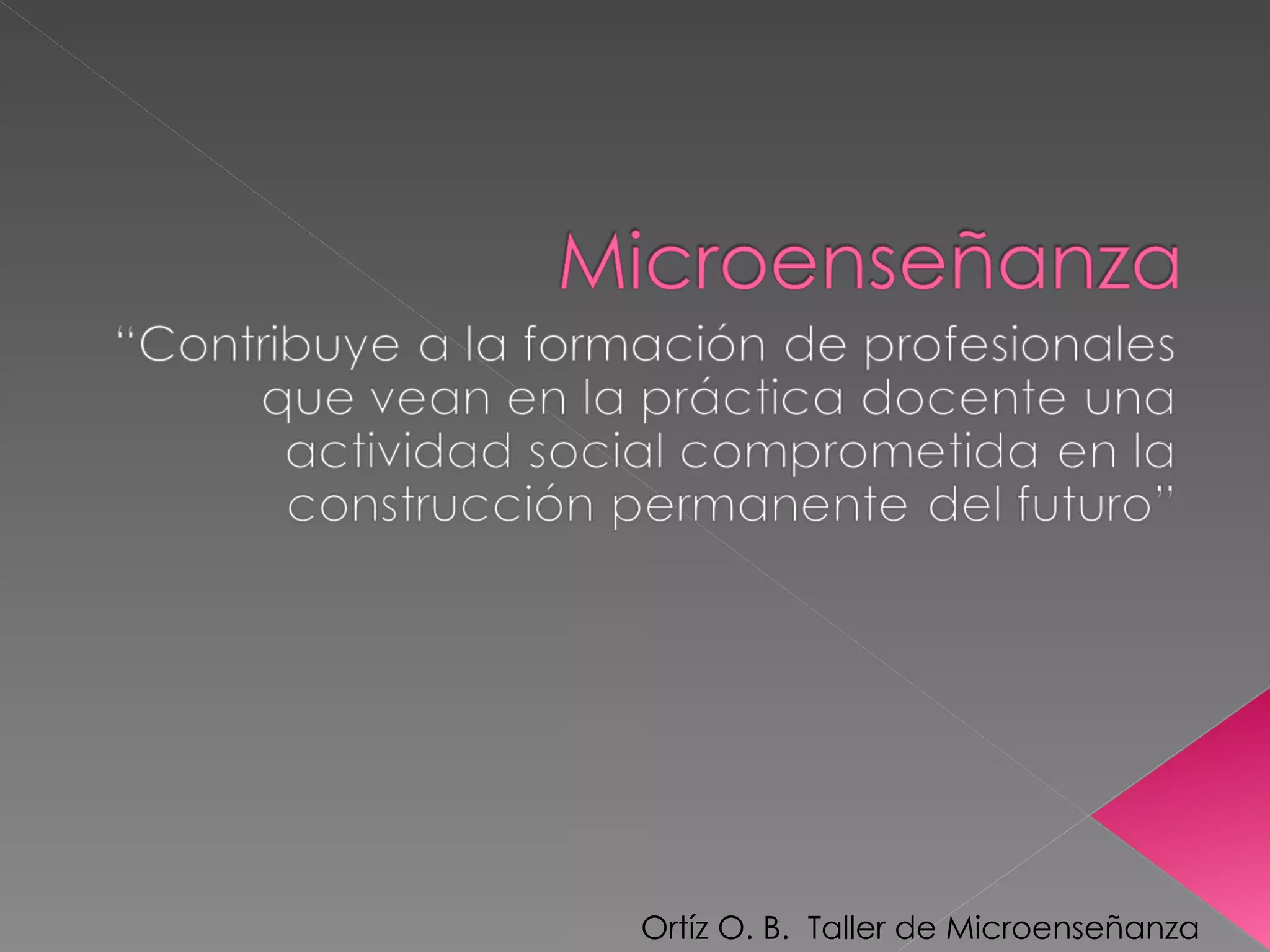 Microenseñanza

“Contribuye a la formación de profesionales que vean en la práctica docente una actividad social comprometida en la construcción permanente del futuro”

Ortíz O. B. Taller de Microenseñanza